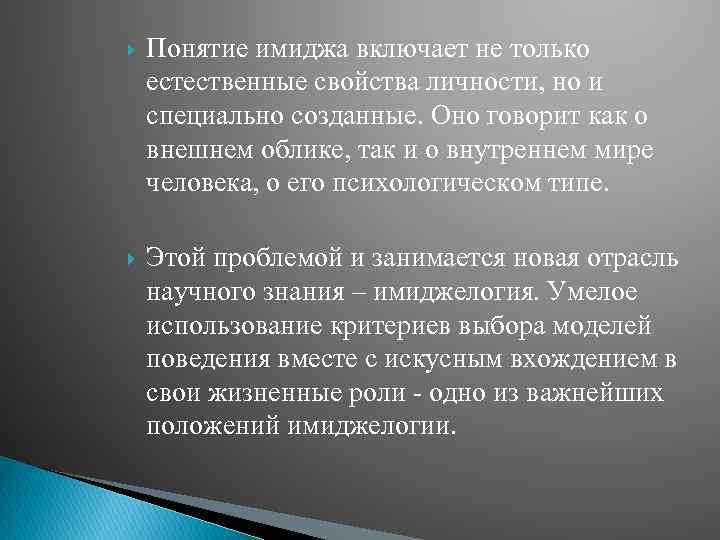 Понятие имиджа включает не только естественные свойства личности, но и специально созданные. Оно говорит как о внешнем облике, так и о внутреннем мире человека, о его психологическом типе.

Этой проблемой и занимается новая отрасль научного знания – имиджелогия. Умелое использование критериев выбора моделей поведения вместе с искусным вхождением в свои жизненные роли - одно из важнейших положений имиджелогии.